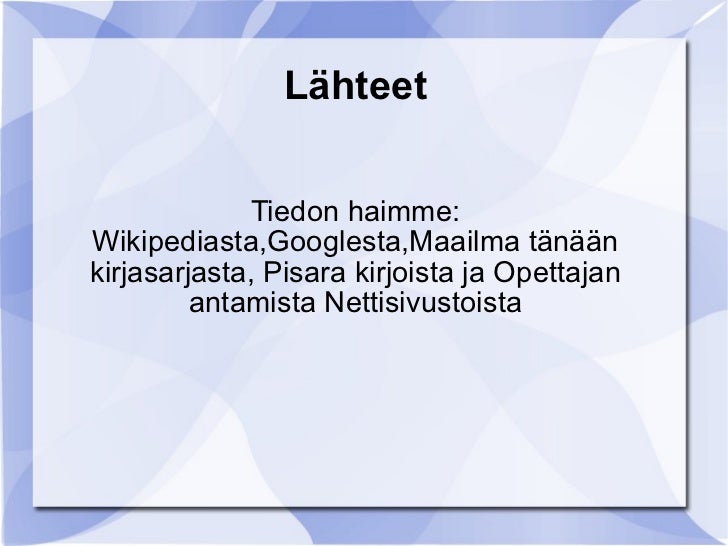 Lähteet

Tiedon haimme: Wikipediasta,Googlesta,Maailma tänään kirjasarjasta, Pisara kirjoista ja Opettajan antamista Nettisivustoista